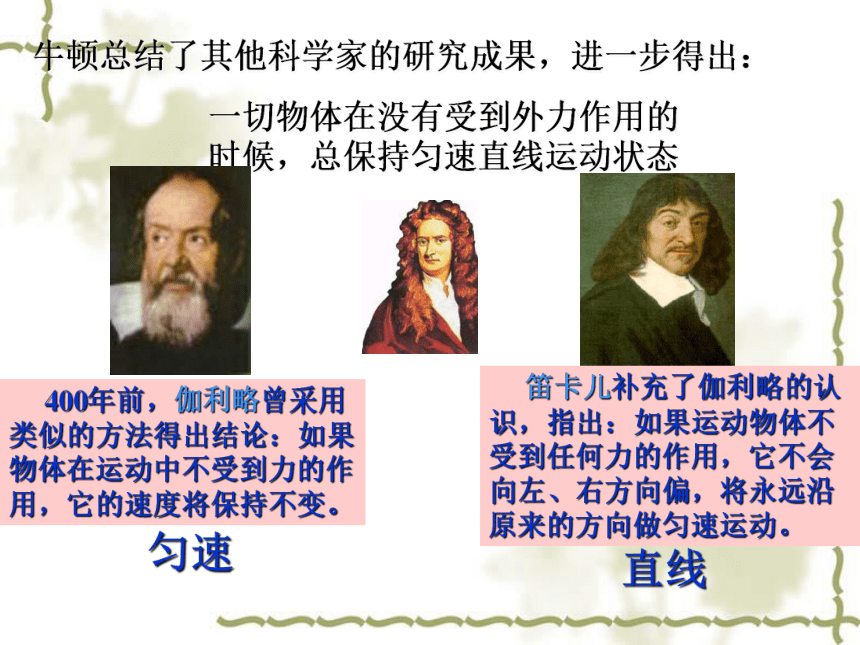 牛顿总结了其他科学家的研究成果，进一步得出：

一切物体在没有受到外力作用的时候，总保持匀速直线运动状态

400年前，伽利略曾采用类似的方法得出结论：如果物体在运动中不受到力的作用，它的速度将保持不变。

匀速

笛卡儿补充了伽利略的认识，指出：如果运动物体不受到任何力的作用，它不会向左、右方向偏，将永远沿原来的方向做匀速运动。

直线